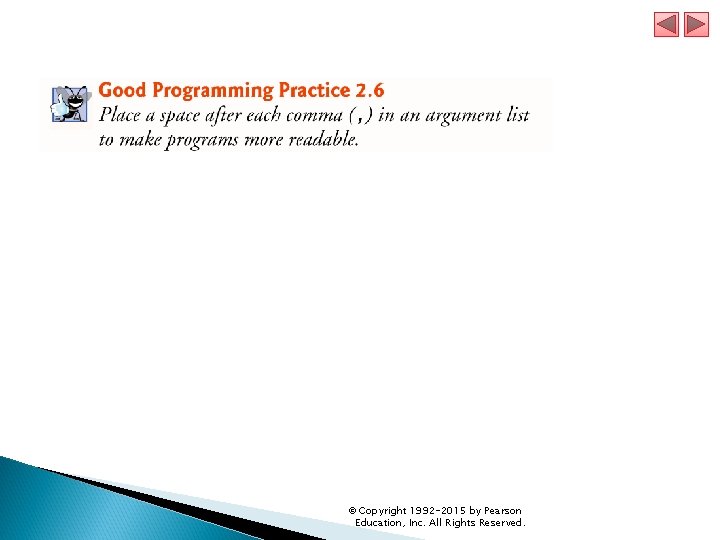 Good Programming Practice 2.6
Place a space after each comma (,) in an argument list to make programs more readable.

© Copyright 1992-2015 by Pearson Education, Inc. All Rights Reserved.